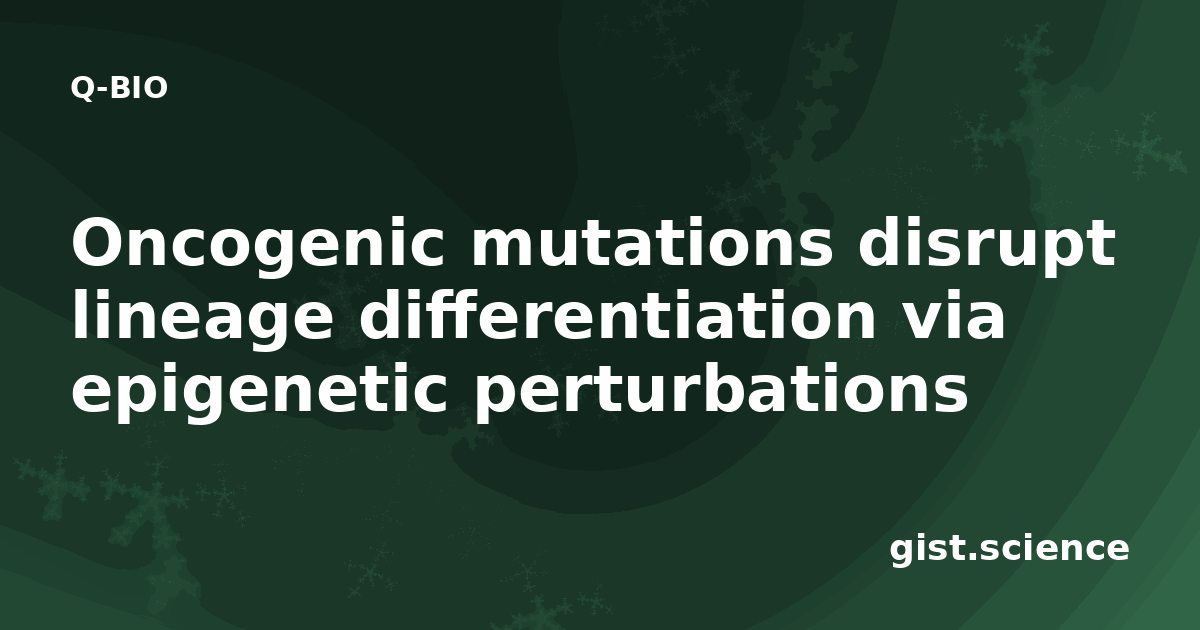 Q-BIO

Oncogenic mutations disrupt lineage differentiation via epigenetic perturbations

gist.science